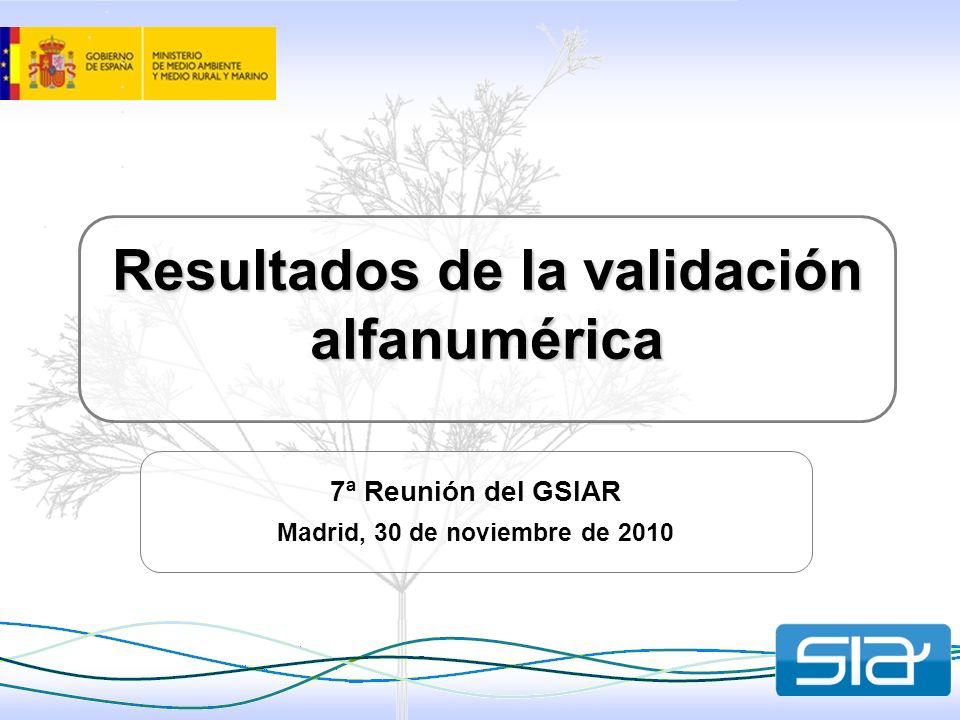 GOBIERNO DE ESPAÑA

MINISTERIO DE MEDIO AMBIENTE Y MEDIO RURAL Y MARINO

Resultados de la validación alfanumérica

7ª Reunión del GSIAR

Madrid, 30 de noviembre de 2010

SIA